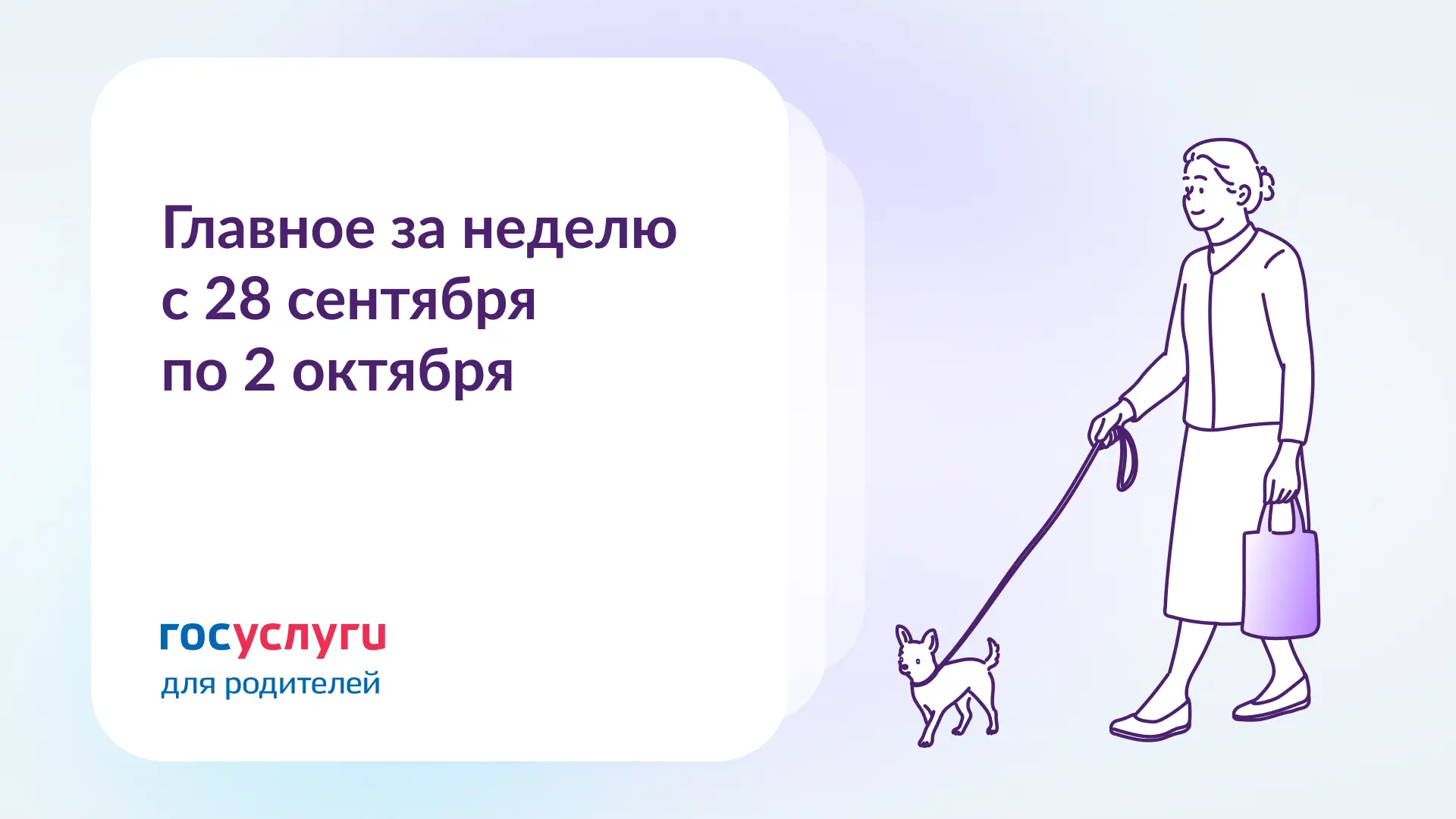 Главное за неделю
с 28 сентября
по 2 октября

госуслуги
для родителей